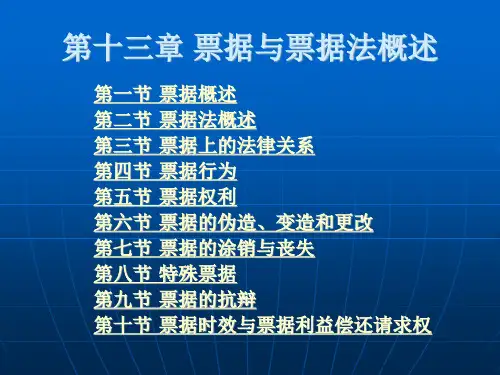 第十三章 票据与票据法概述

第一节 票据概述
第二节 票据法概述
第三节 票据上的法律关系
第四节 票据行为
第五节 票据权利
第六节 票据的伪造、变造和更改
第七节 票据的涂销与丧失
第八节 特殊票据
第九节 票据的抗辩
第十节 票据时效与票据利益偿还请求权